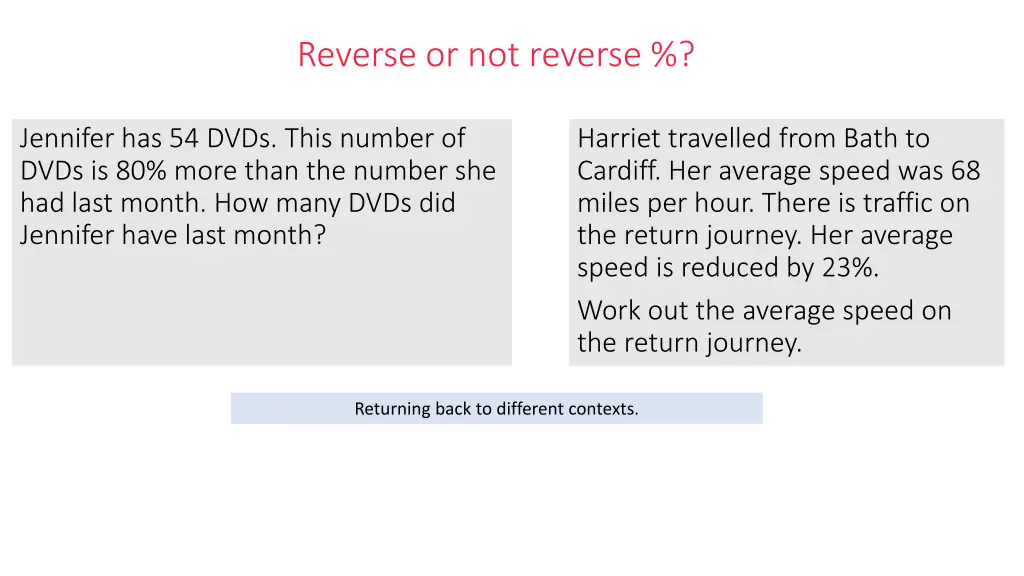 Reverse or not reverse %?

Jennifer has 54 DVDs. This number of DVDs is 80% more than the number she had last month. How many DVDs did Jennifer have last month?

Harriet travelled from Bath to Cardiff. Her average speed was 68 miles per hour. There is traffic on the return journey. Her average speed is reduced by 23%.

Work out the average speed on the return journey.

Returning back to different contexts.